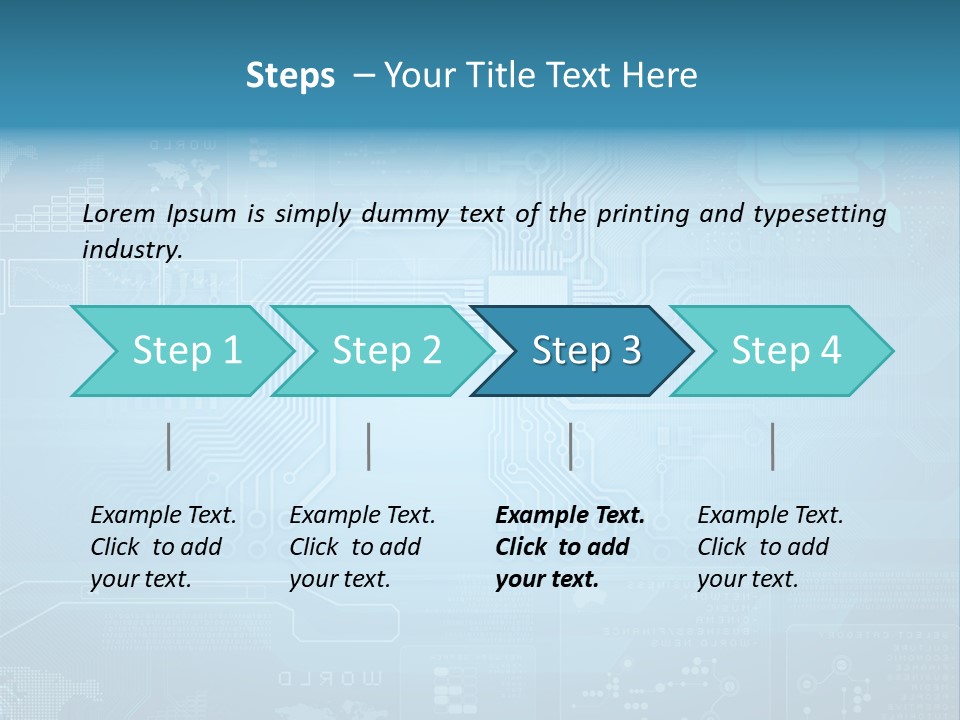 Steps – Your Title Text Here

Lorem Ipsum is simply dummy text of the printing and typesetting industry.

Step 1

Step 2

Step 3

Step 4

Example Text. Click to add your text.

Example Text. Click to add your text.

Example Text. Click to add your text.

Example Text. Click to add your text.